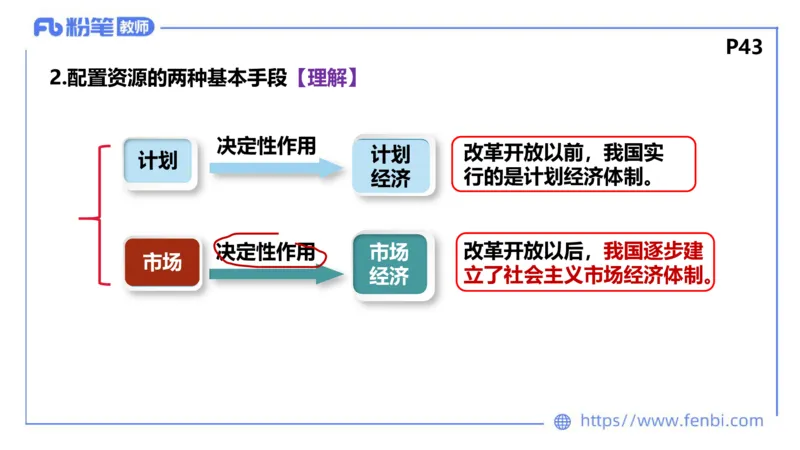 Fb 粉笔 教师

P43

2.配置资源的两种基本手段【理解】

计划 决定性作用 计划经济

改革开放以前，我国实行的是计划经济体制。

市场 决定性作用 市场经济

改革开放以后，我国逐步建立了社会主义市场经济体制。

https://www.fenbi.com